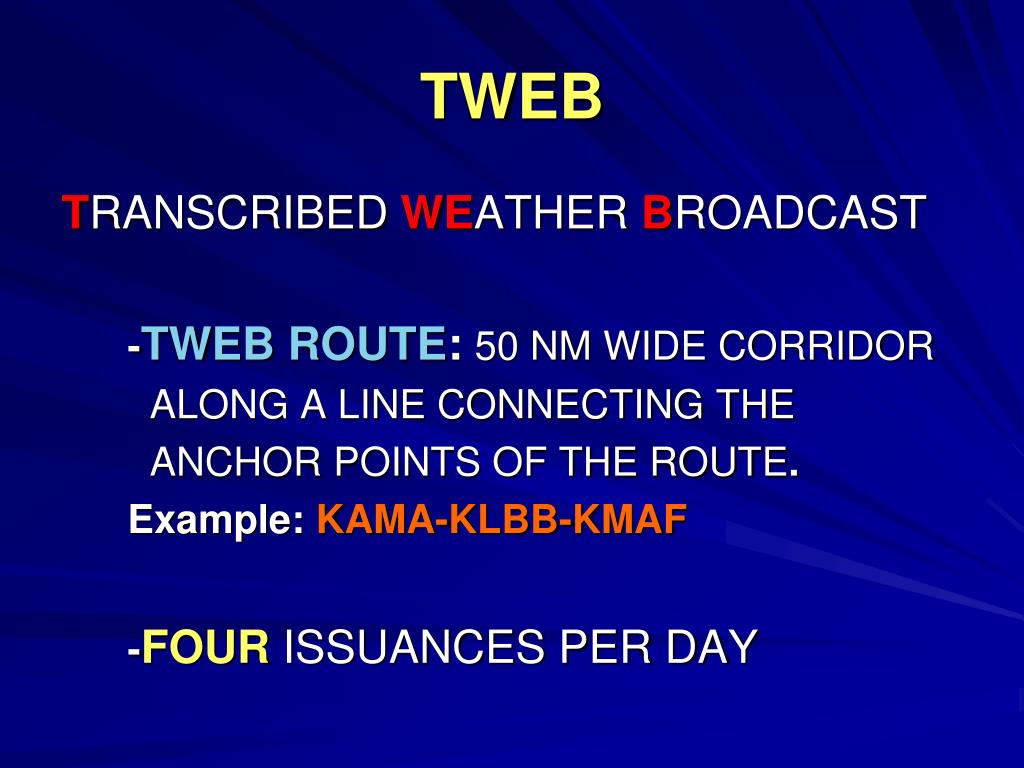 TWEB

TRANSCRIBED WEATHER BROADCAST

-TWEB ROUTE: 50 NM WIDE CORRIDOR ALONG A LINE CONNECTING THE ANCHOR POINTS OF THE ROUTE.

Example: KAMA-KLBB-KMAF

-FOUR ISSUANCES PER DAY